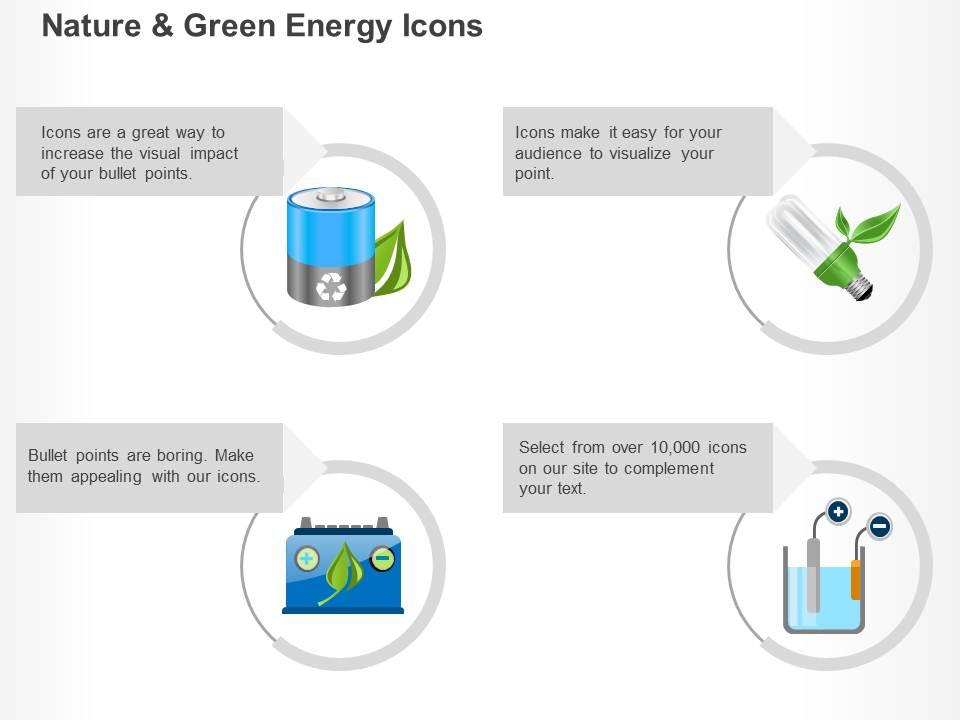 Nature & Green Energy Icons

Icons are a great way to increase the visual impact of your bullet points.

Icons make it easy for your audience to visualize your point.

Bullet points are boring. Make them appealing with our icons.

Select from over 10,000 icons on our site to complement your text.